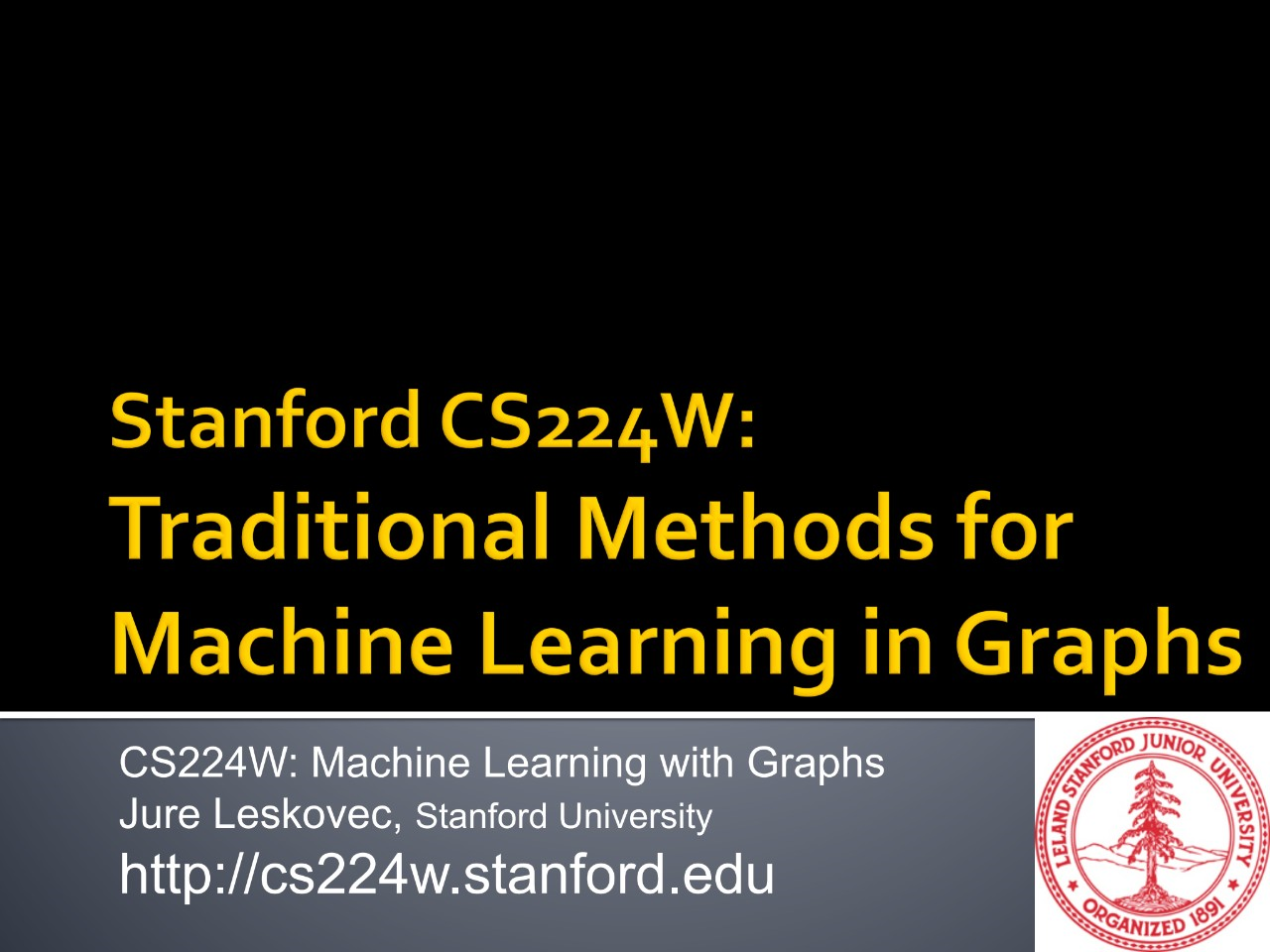 Stanford CS224W:
Traditional Methods for Machine Learning in Graphs

CS224W: Machine Learning with Graphs
Jure Leskovec, Stanford University
http://cs224w.stanford.edu

LELAND STANFORD JUNIOR UNIVERSITY
ORGANIZED 1891